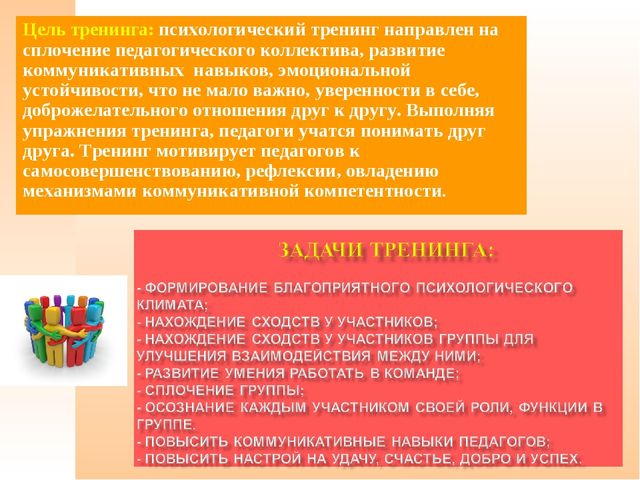 Цель тренинга: психологический тренинг направлен на сплочение педагогического коллектива, развитие коммуникативных навыков, эмоциональной устойчивости, что не мало важно, уверенности в себе, доброжелательного отношения друг к другу. Выполняя упражнения тренинга, педагоги учатся понимать друг друга. Тренинг мотивирует педагогов к самосовершенствованию, рефлексии, овладению механизмами коммуникативной компетентности.

ЗАДАЧИ ТРЕНИНГА:

- ФОРМИРОВАНИЕ БЛАГОПРИЯТНОГО ПСИХОЛОГИЧЕСКОГО КЛИМАТА;
- НАХОЖДЕНИЕ СХОДСТВ У УЧАСТНИКОВ;
- НАХОЖДЕНИЕ СХОДСТВ У УЧАСТНИКОВ ГРУППЫ ДЛЯ УЛУЧШЕНИЯ ВЗАИМОДЕЙСТВИЯ МЕЖДУ НИМИ;
- РАЗВИТИЕ УМЕНИЯ РАБОТАТЬ В КОМАНДЕ;
- СПЛОЧЕНИЕ ГРУППЫ;
- ОСОЗНАНИЕ КАЖДЫМ УЧАСТНИКОМ СВОЕЙ РОЛИ, ФУНКЦИИ В ГРУППЕ.
- ПОВЫСИТЬ КОММУНИКАТИВНЫЕ НАВЫКИ ПЕДАГОГОВ;
- ПОВЫСИТЬ НАСТРОЙ НА УДАЧУ, СЧАСТЬЕ, ДОБРО И УСПЕХ.